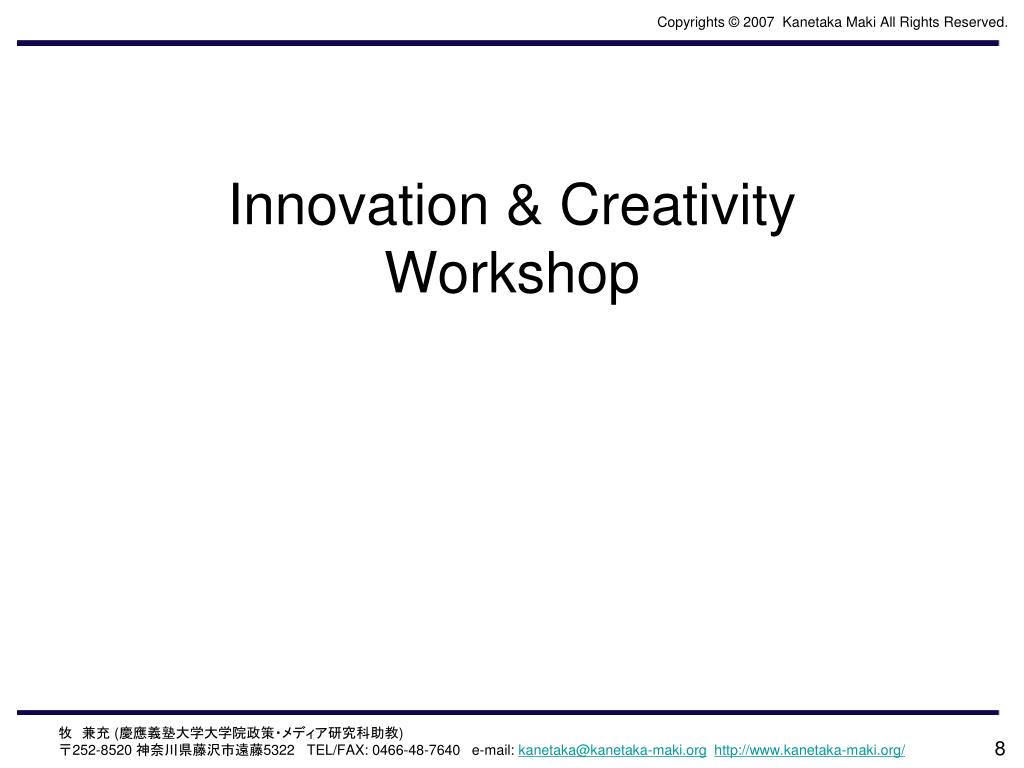 Copyrights © 2007 Kanetaka Maki All Rights Reserved.

Innovation & Creativity Workshop

牧 兼充 (慶應義塾大学大学院政策・メディア研究科助教)
〒252-8520 神奈川県藤沢市遠藤5322 TEL/FAX: 0466-48-7640 e-mail: kanetaka@kanetaka-maki.org http://www.kanetaka-maki.org/

8